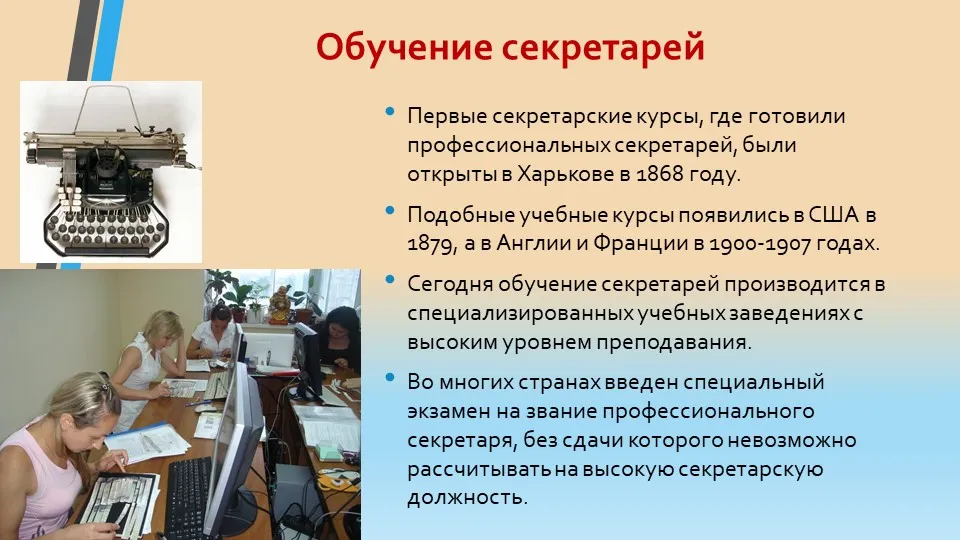 Обучение секретарей

• Первые секретарские курсы, где готовили профессиональных секретарей, были открыты в Харькове в 1868 году.

• Подобные учебные курсы появились в США в 1879, а в Англии и Франции в 1900-1907 годах.

• Сегодня обучение секретарей производится в специализированных учебных заведениях с высоким уровнем преподавания.

• Во многих странах введен специальный экзамен на звание профессионального секретаря, без сдачи которого невозможно рассчитывать на высокую секретарскую должность.